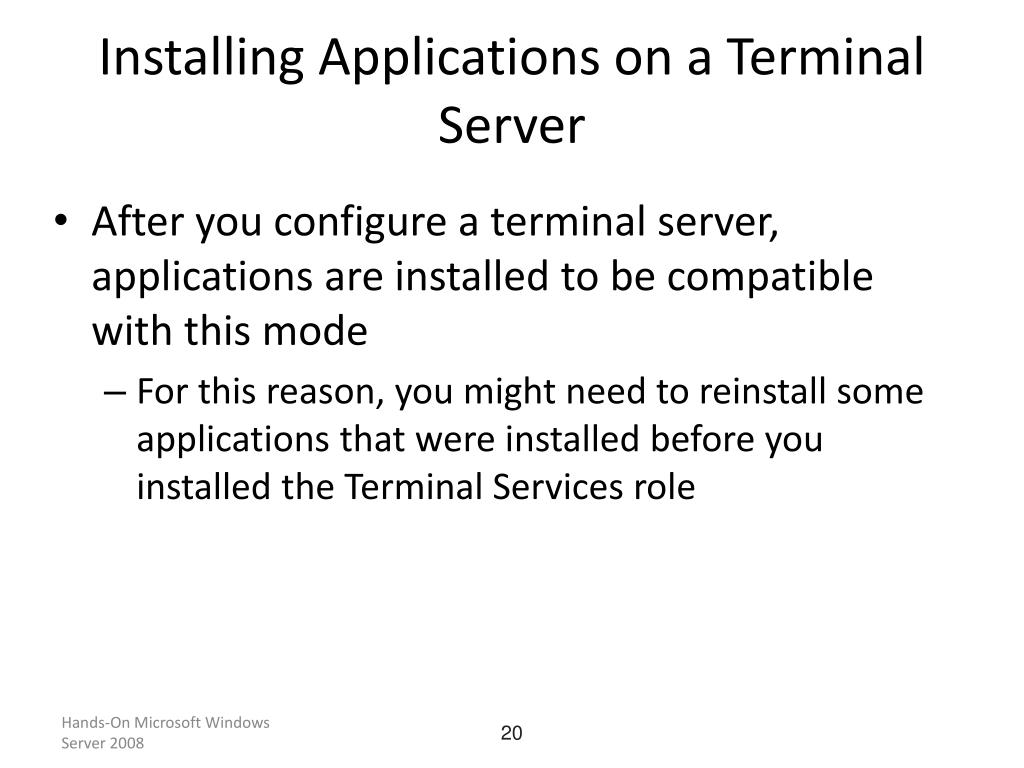 Installing Applications on a Terminal Server

• After you configure a terminal server, applications are installed to be compatible with this mode
– For this reason, you might need to reinstall some applications that were installed before you installed the Terminal Services role

Hands-On Microsoft Windows Server 2008

20